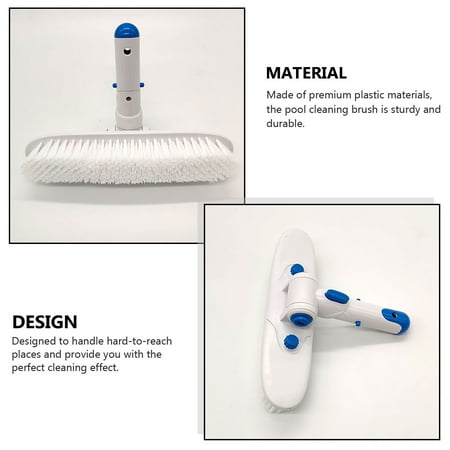 MATERIAL

Made of premium plastic materials, the pool cleaning brush is sturdy and durable.

DESIGN

Designed to handle hard-to-reach places and provide you with the perfect cleaning effect.